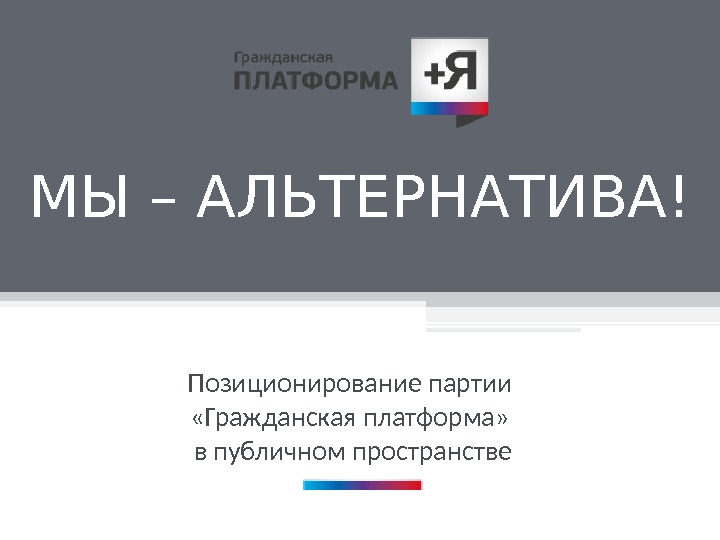 Гражданская
ПЛАТФОРМА +Я

МЫ – АЛЬТЕРНАТИВА!

Позиционирование партии «Гражданская платформа» в публичном пространстве